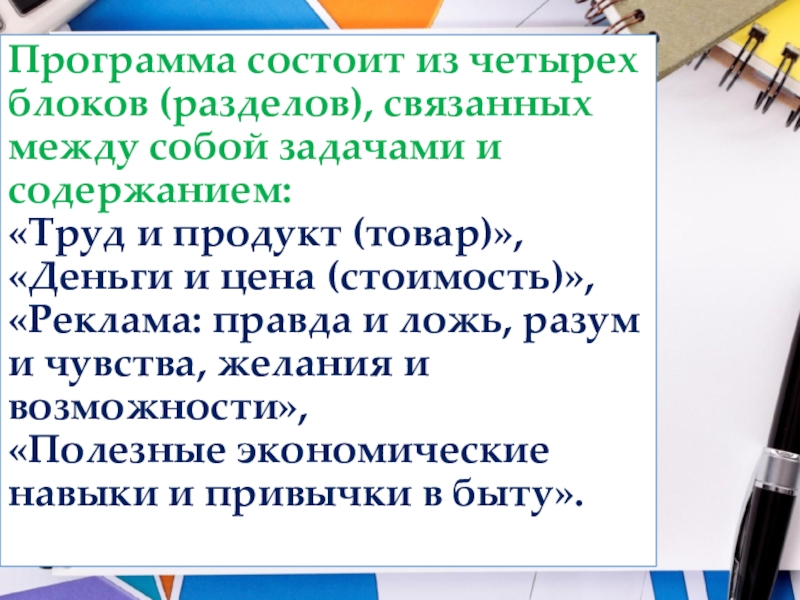 Программа состоит из четырех блоков (разделов), связанных между собой задачами и содержанием:
«Труд и продукт (товар)»,
«Деньги и цена (стоимость)»,
«Реклама: правда и ложь, разум и чувства, желания и возможности»,
«Полезные экономические навыки и привычки в быту».